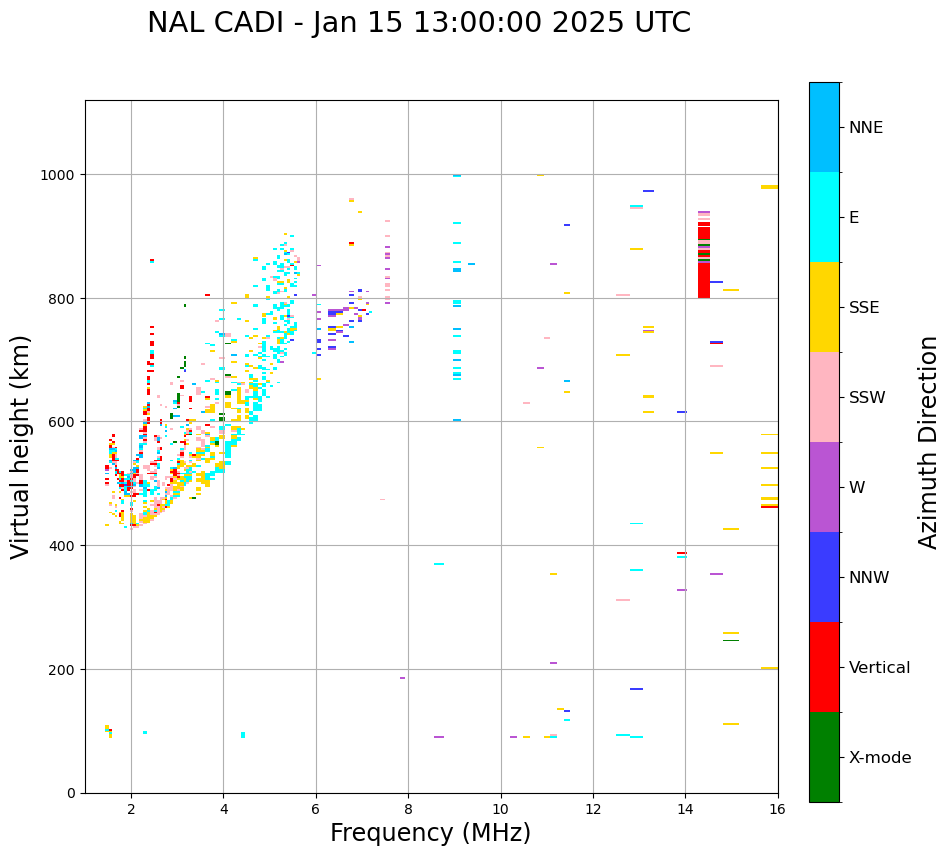 NAL CADI - Jan 15 13:00:00 2025 UTC

Virtual height (km)

1000
800
600
400
200
0

2
4
6
8
10
12
14
16

Frequency (MHz)

NNE
E
SSE
SSW
W
NNW
Vertical
X-mode

Azimuth Direction